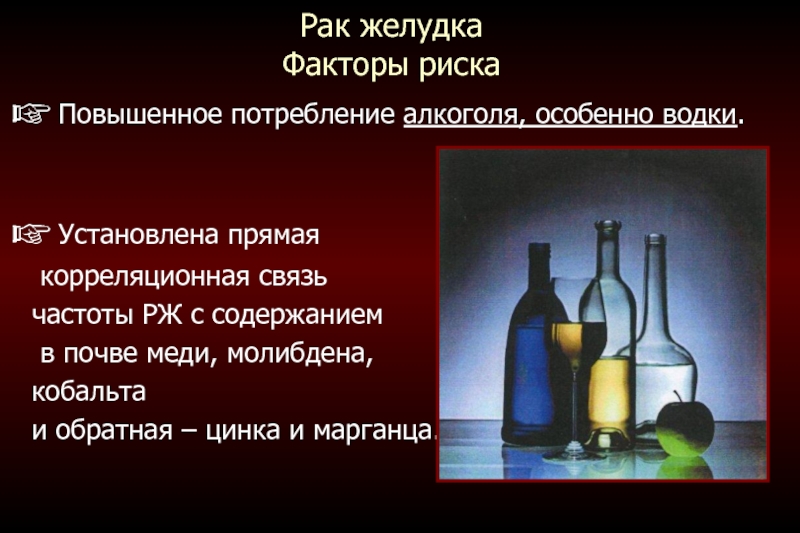 Рак желудка
Факторы риска

☞ Повышенное потребление алкоголя, особенно водки.

☞ Установлена прямая корреляционная связь частоты РЖ с содержанием в почве меди, молибдена, кобальта и обратная – цинка и марганца.